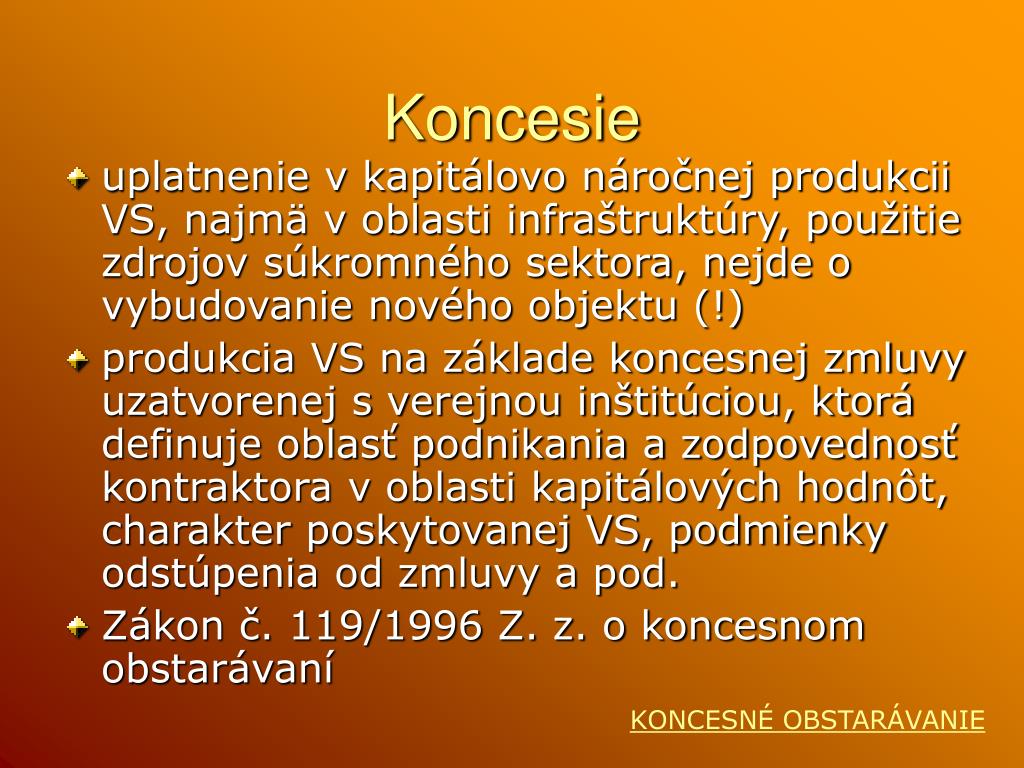 Koncesie

uplatnenie v kapitálovo náročnej produkcii VS, najmä v oblasti infraštruktúry, použitie zdrojov súkromného sektora, nejde o vybudovanie nového objektu (!)

produkcia VS na základe koncesnej zmluvy uzatvorenej s verejnou inštitúciou, ktorá definuje oblasť podnikania a zodpovednosť kontraktora v oblasti kapitálových hodnôt, charakter poskytovanej VS, podmienky odstúpenia od zmluvy a pod.

Zákon č. 119/1996 Z. z. o koncesnom obstarávaní

KONCESNÉ OBSTARÁVANIE